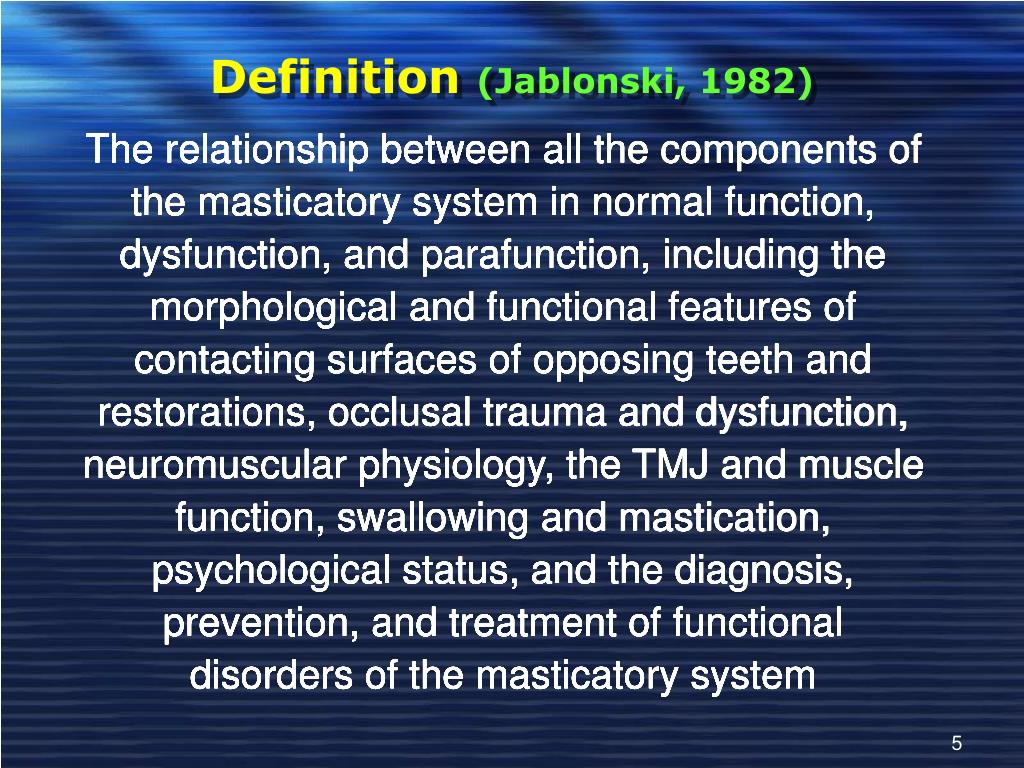 Definition (Jablonski, 1982)

The relationship between all the components of the masticatory system in normal function, dysfunction, and parafunction, including the morphological and functional features of contacting surfaces of opposing teeth and restorations, occlusal trauma and dysfunction, neuromuscular physiology, the TMJ and muscle function, swallowing and mastication, psychological status, and the diagnosis, prevention, and treatment of functional disorders of the masticatory system

5